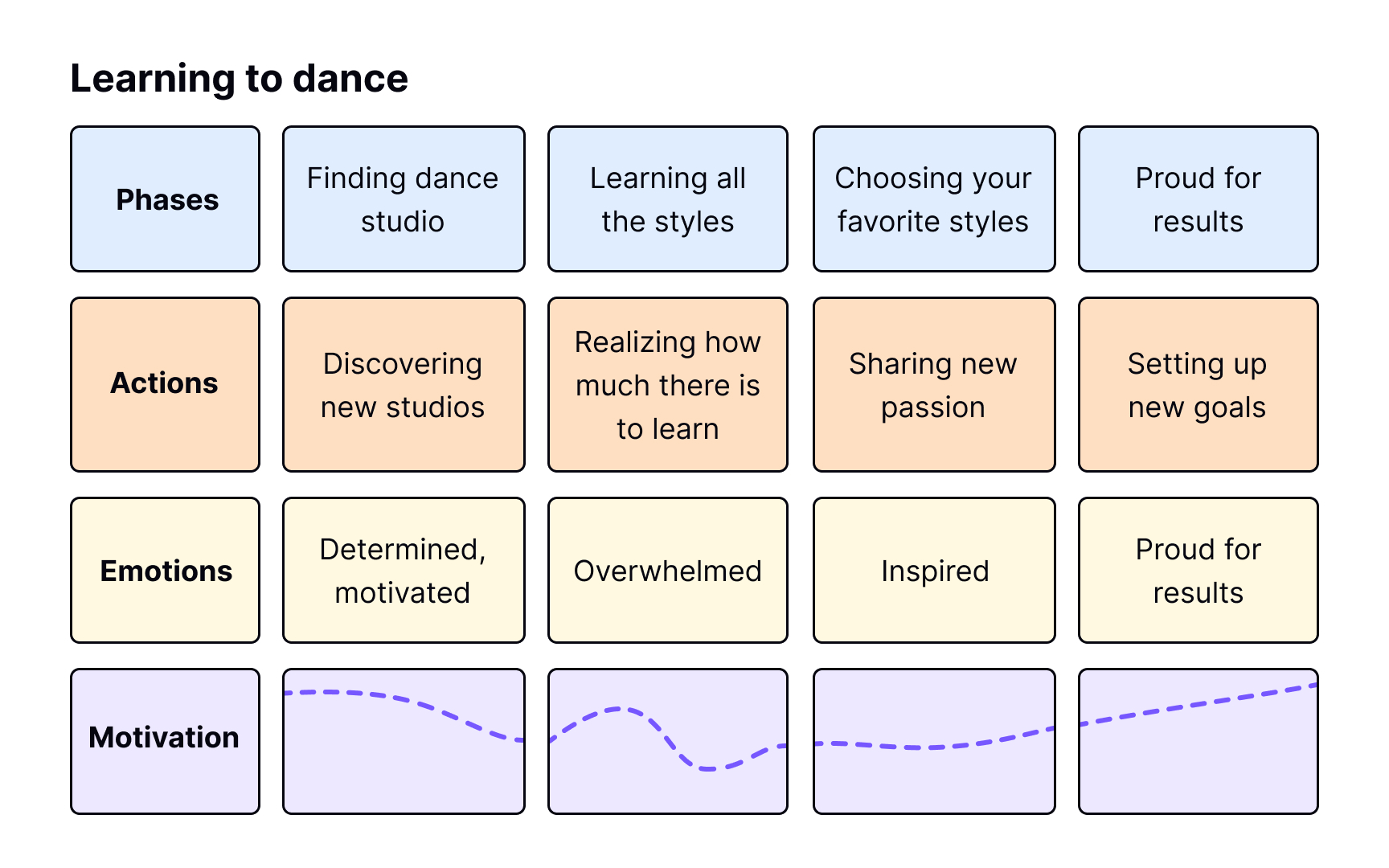 Learning to dance

| Phases | Finding dance studio | Learning all the styles | Choosing your favorite styles | Proud for results |
|---|---|---|---|---|
| Actions | Discovering new studios | Realizing how much there is to learn | Sharing new passion | Setting up new goals |
| Emotions | Determined, motivated | Overwhelmed | Inspired | Proud for results |
| Motivation | | | | |